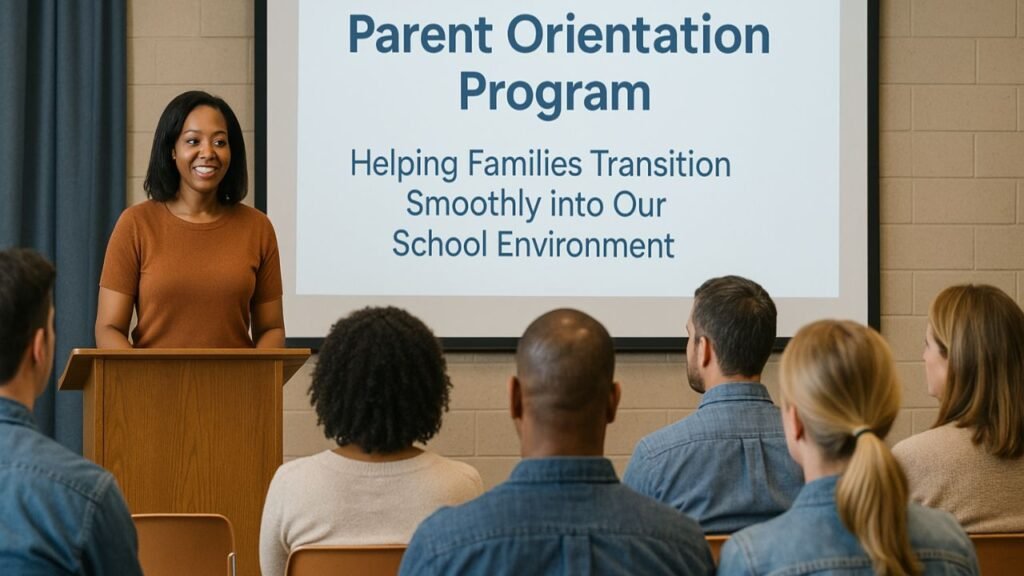 Parent Orientation Program

Helping Families Transition Smoothly into Our School Environment